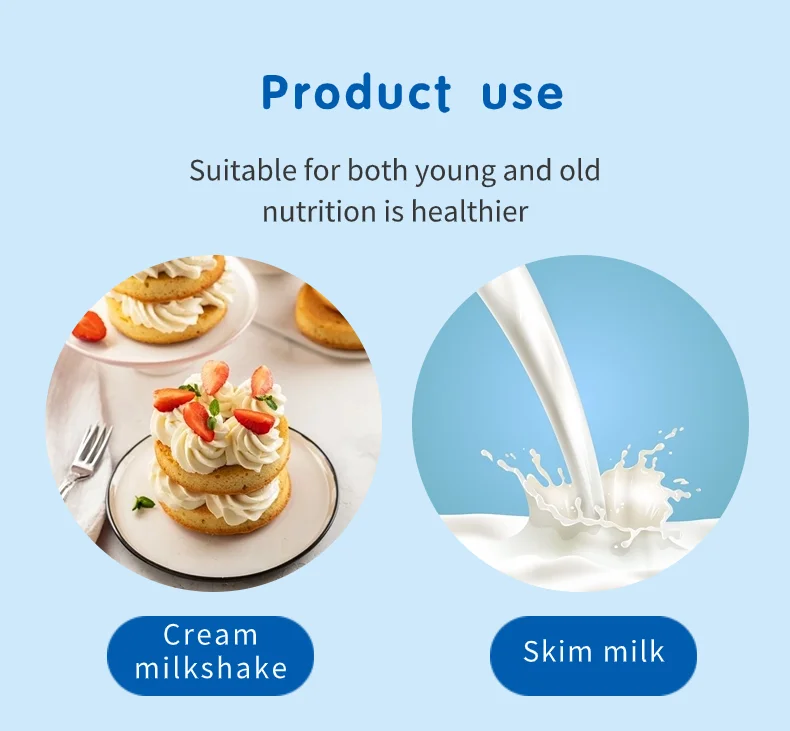 Product use

Suitable for both young and old
nutrition is healthier

Cream milkshake

Skim milk